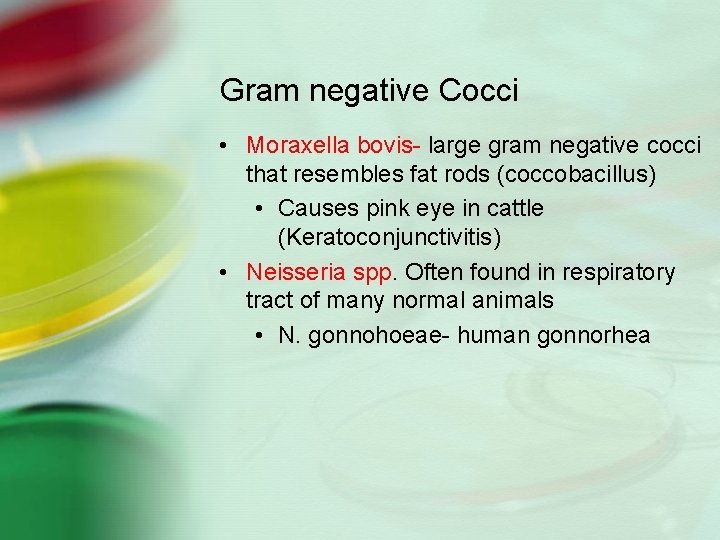 Gram negative Cocci

• Moraxella bovis- large gram negative cocci that resembles fat rods (coccobacillus)
  • Causes pink eye in cattle (Keratoconjunctivitis)
• Neisseria spp. Often found in respiratory tract of many normal animals
  • N. gonnohoeae- human gonnorhea